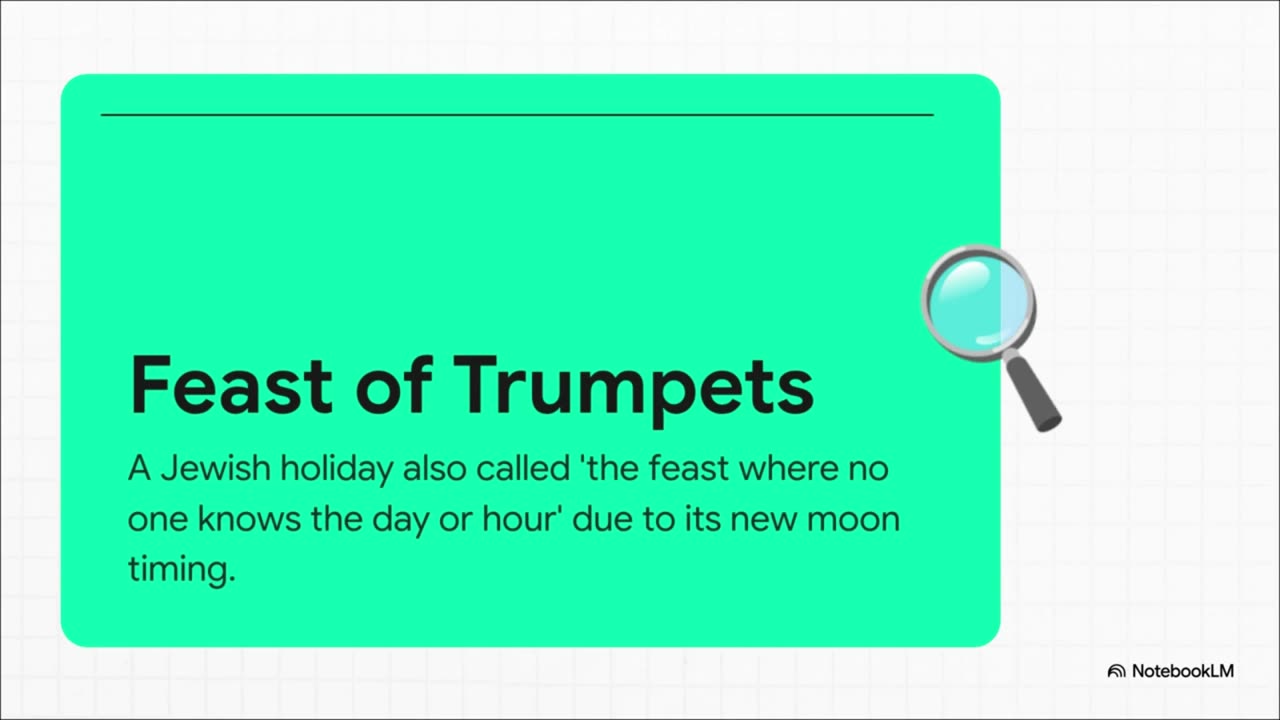 Feast of Trumpets

A Jewish holiday also called 'the feast where no one knows the day or hour' due to its new moon timing.

NotebookLM